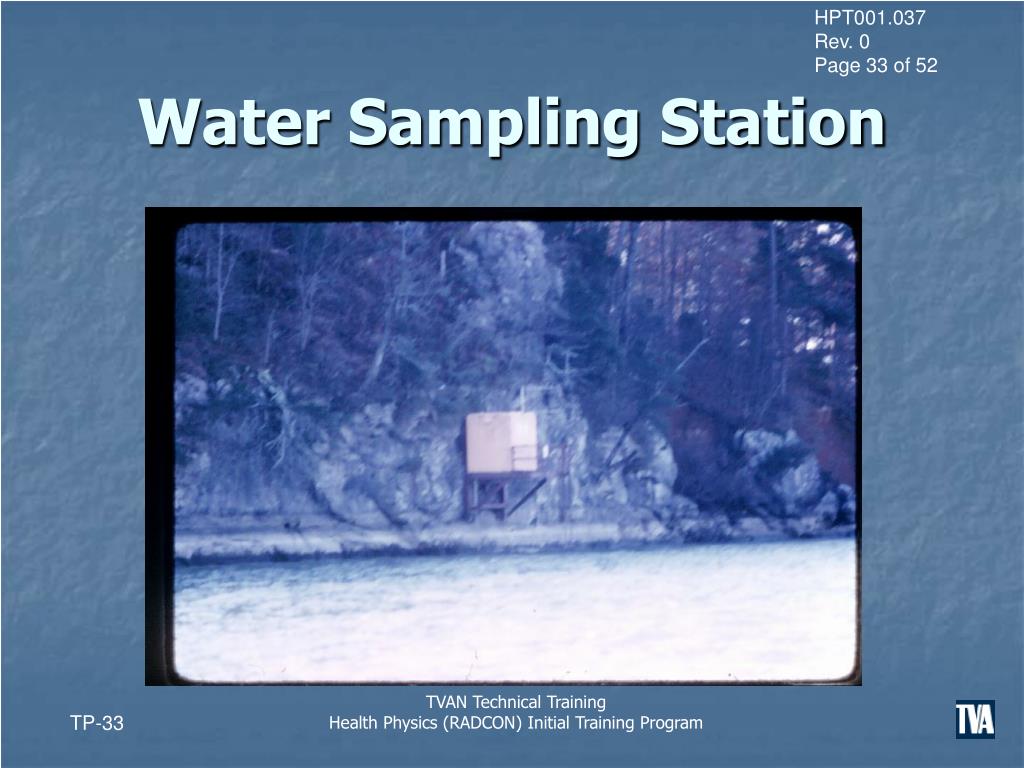 HPT001.037
Rev. 0
Page 33 of 52

Water Sampling Station

TP-33

TVAN Technical Training
Health Physics (RADCON) Initial Training Program

TVA